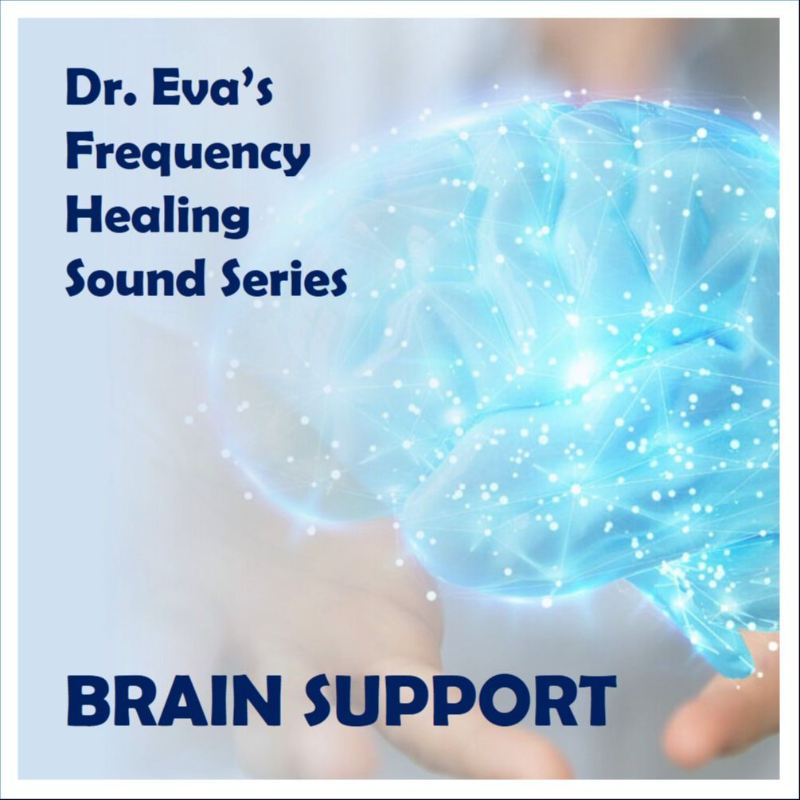 Dr. Eva's Frequency Healing Sound Series

BRAIN SUPPORT